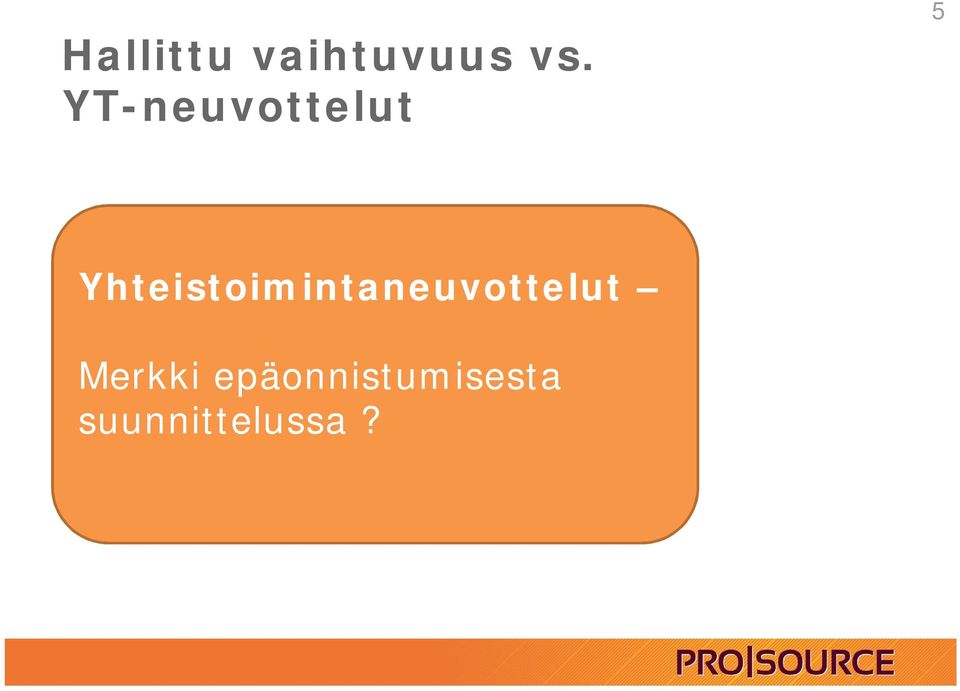 5

Hallittu vaihtuvuus vs. YT-neuvottelut

Yhteistoimintaneuvottelut –

Merkki epäonnistumisesta suunnittelussa ?

PRO|SOURCE